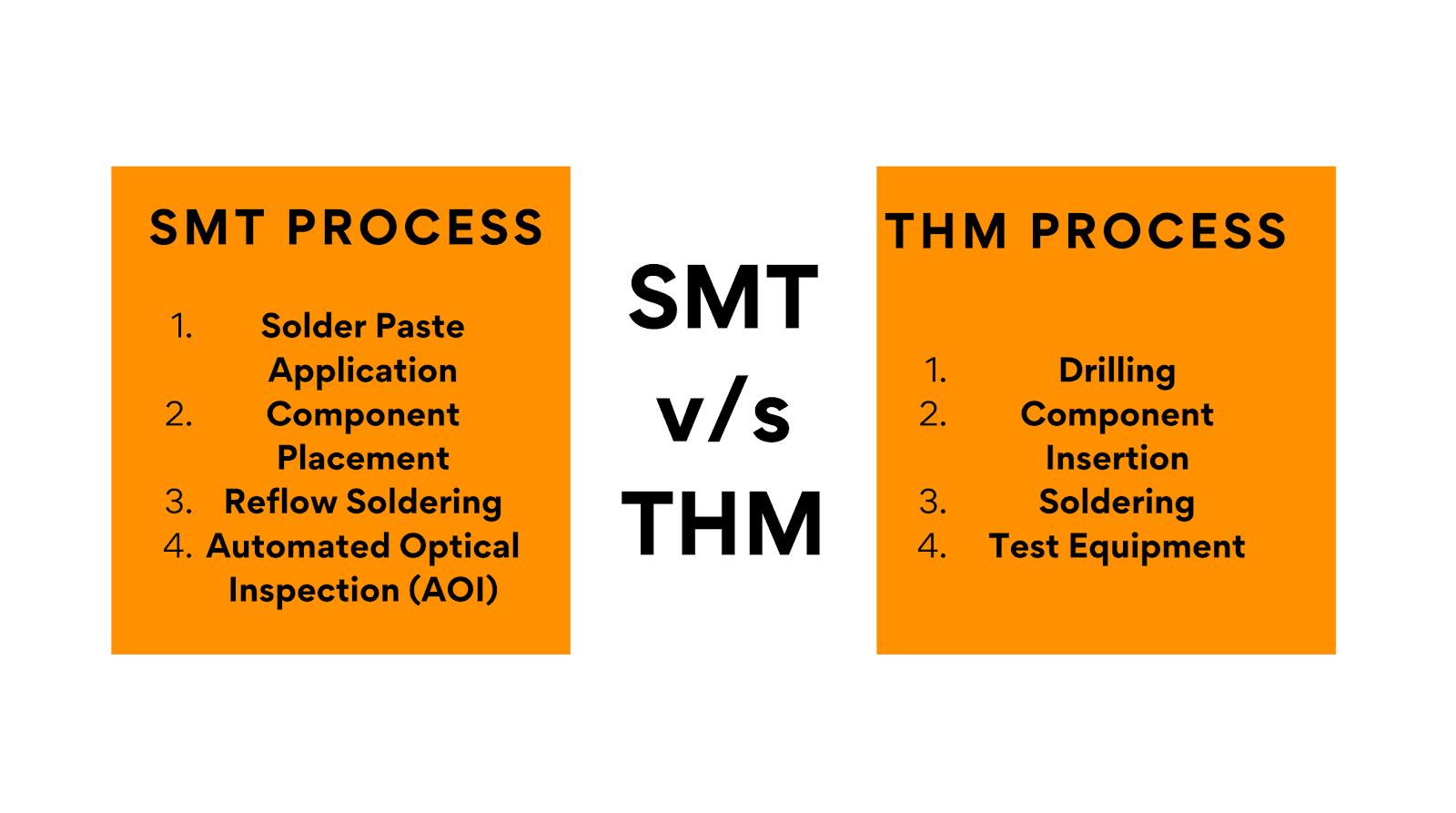 SMT PROCESS

1. Solder Paste Application
2. Component Placement
3. Reflow Soldering
4. Automated Optical Inspection (AOI)

SMT v/s THM

THM PROCESS

1. Drilling
2. Component Insertion
3. Soldering
4. Test Equipment